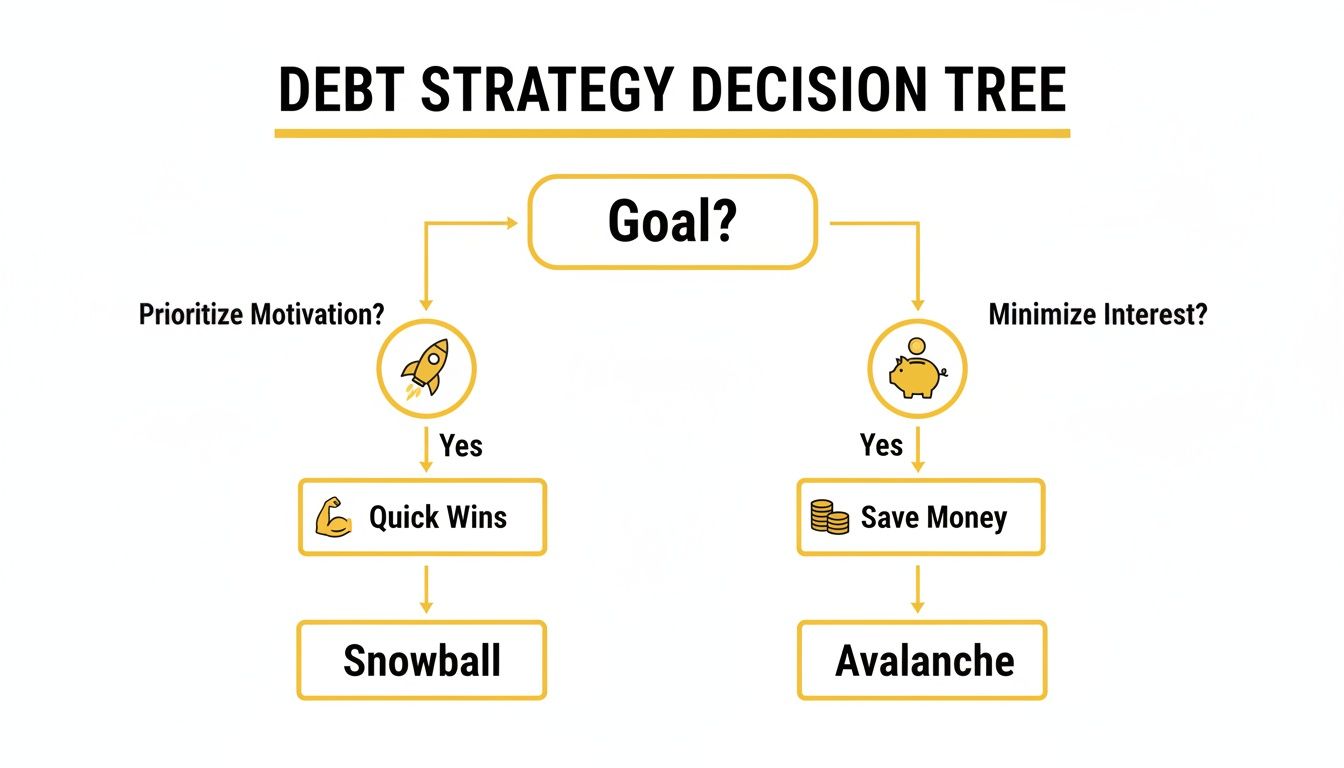 DEBT STRATEGY DECISION TREE

Goal?

Prioritize Motivation?

Yes

Quick Wins

Snowball

Minimize Interest?

Yes

Save Money

Avalanche